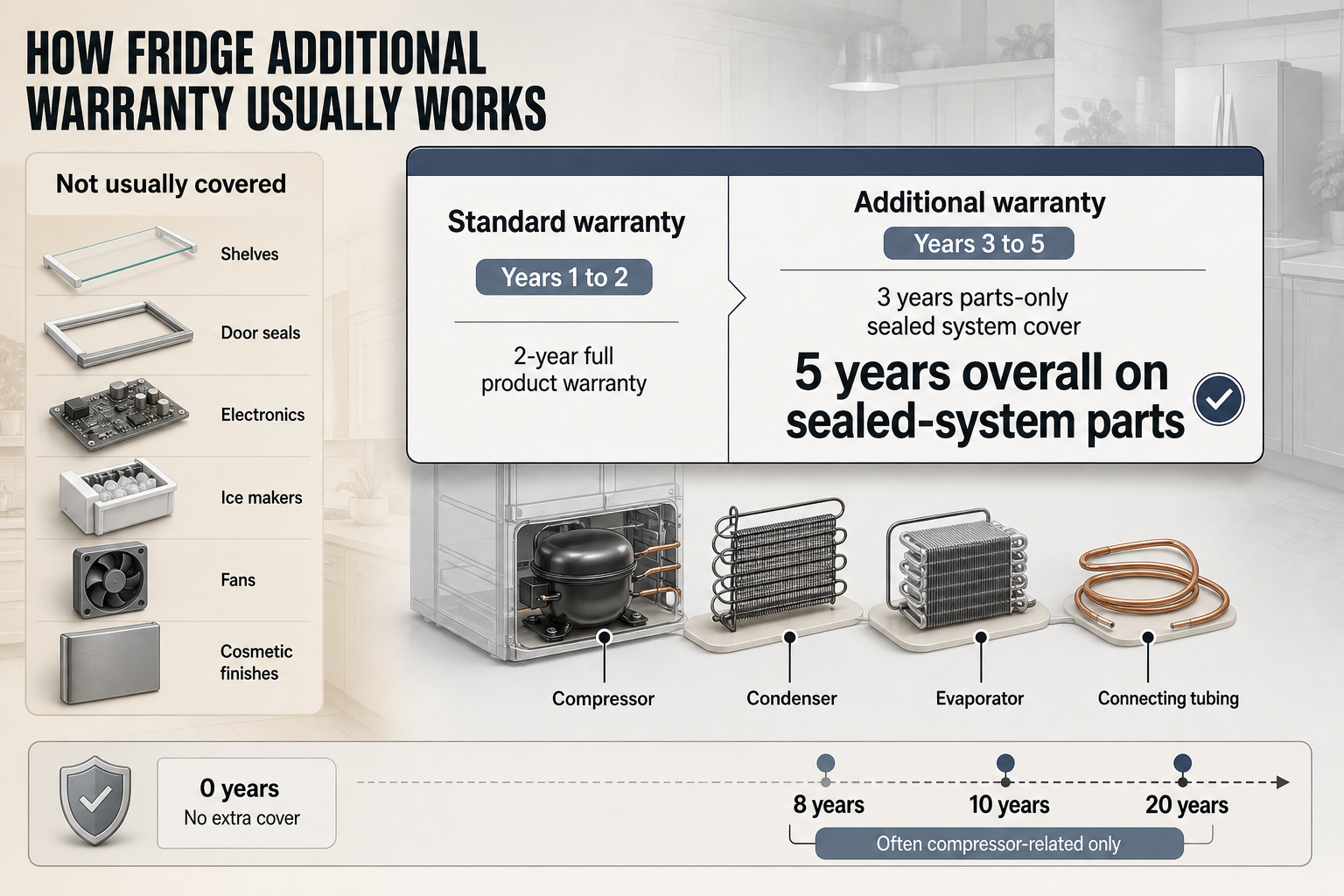 HOW FRIDGE ADDITIONAL WARRANTY USUALLY WORKS

Not usually covered

Shelves

Door seals

Electronics

Ice makers

Fans

Cosmetic finishes

Standard warranty

Years 1 to 2

2-year full product warranty

Additional warranty

Years 3 to 5

3 years parts-only sealed system cover

5 years overall on sealed-system parts

Compressor

Condenser

Evaporator

Connecting tubing

0 years
No extra cover

8 years

10 years

20 years

Often compressor-related only